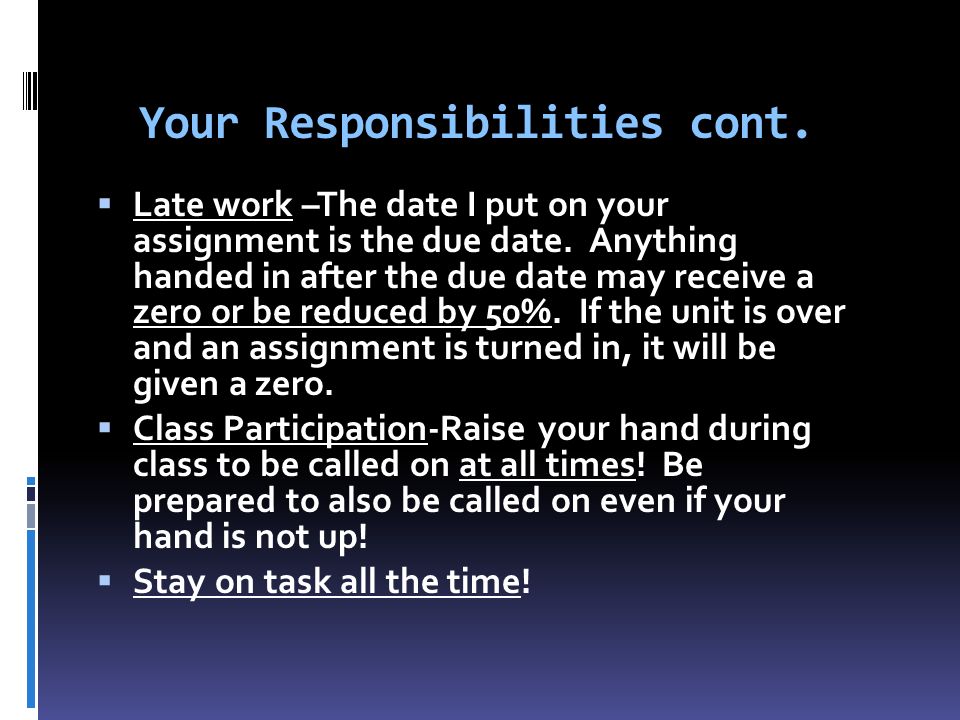 Your Responsibilities cont.

▪ Late work –The date I put on your assignment is the due date. Anything handed in after the due date may receive a zero or be reduced by 50%. If the unit is over and an assignment is turned in, it will be given a zero.

▪ Class Participation-Raise your hand during class to be called on at all times! Be prepared to also be called on even if your hand is not up!

▪ Stay on task all the time!